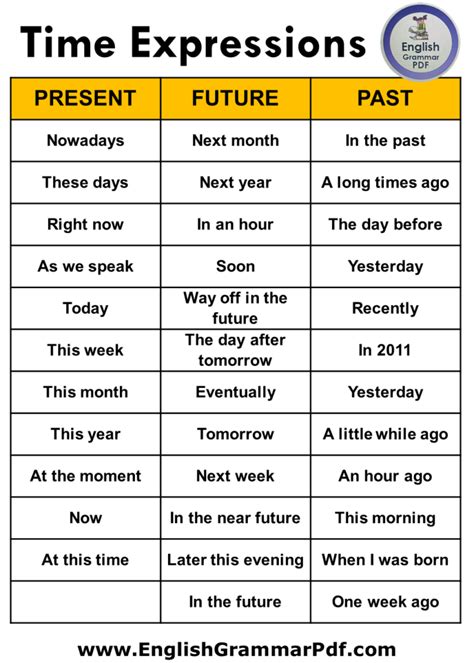 Time Expressions

English Grammar PDF

| PRESENT | FUTURE | PAST |
|---|---|---|
| Nowadays | Next month | In the past |
| These days | Next year | A long times ago |
| Right now | In an hour | The day before |
| As we speak | Soon | Yesterday |
| Today | Way off in the future | Recently |
| This week | The day after tomorrow | In 2011 |
| This month | Eventually | Yesterday |
| This year | Tomorrow | A little while ago |
| At the moment | Next week | An hour ago |
| Now | In the near future | This morning |
| At this time | Later this evening | When I was born |
| | In the future | One week ago |

www.EnglishGrammarPdf.com